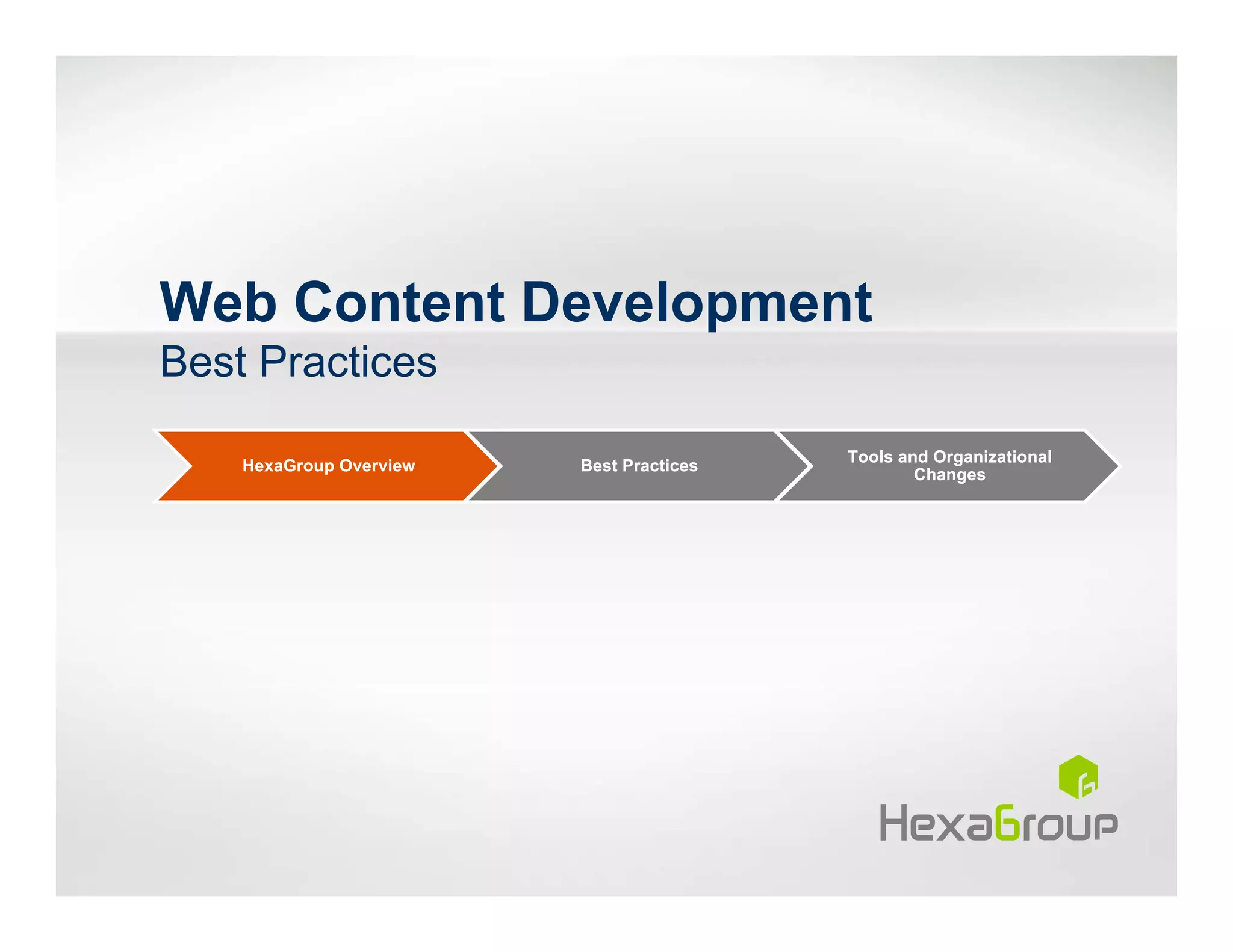 Web Content Development
Best Practices

HexaGroup Overview

Best Practices

Tools and Organizational Changes

HexaGroup